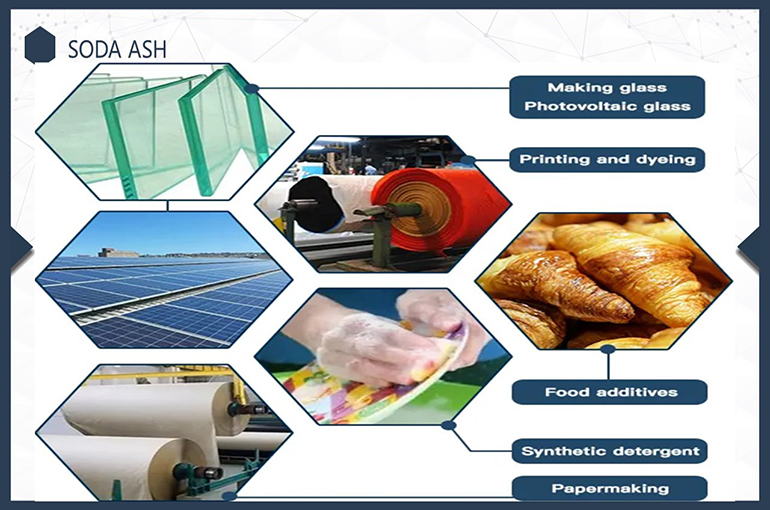 SODA ASH

Making glass
Photovoltaic glass

Printing and dyeing

Food additives

Synthetic detergent

Papermaking